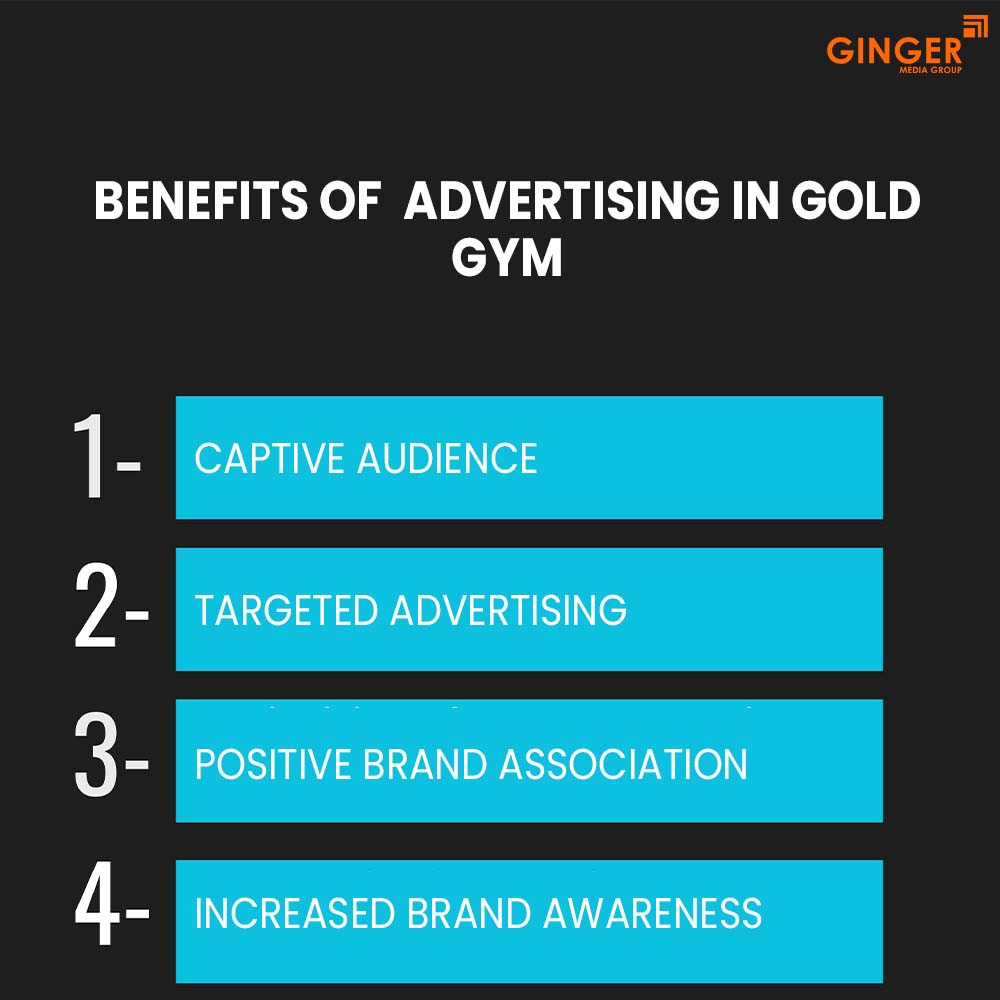 GINGER
MEDIA GROUP

BENEFITS OF ADVERTISING IN GOLD GYM

1- CAPTIVE AUDIENCE

2- TARGETED ADVERTISING

3- POSITIVE BRAND ASSOCIATION

4- INCREASED BRAND AWARENESS